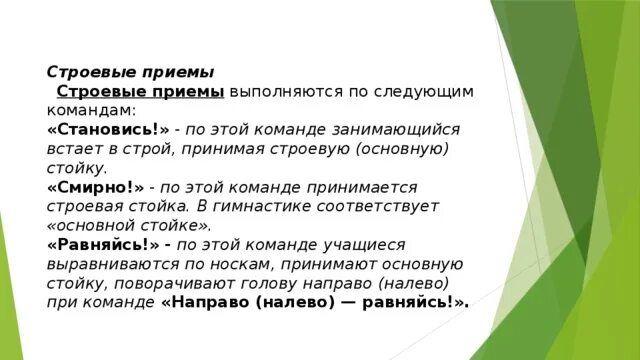 Строевые приемы
Строевые приемы выполняются по следующим командам:
«Становись!» - по этой команде занимающийся встает в строй, принимая строевую (основную) стойку.
«Смирно!» - по этой команде принимается строевая стойка. В гимнастике соответствует «основной стойке».
«Равняйсь!» - по этой команде учащиеся выравниваются по носкам, принимают основную стойку, поворачивают голову направо (налево) при команде «Направо (налево) — равняйсь!».